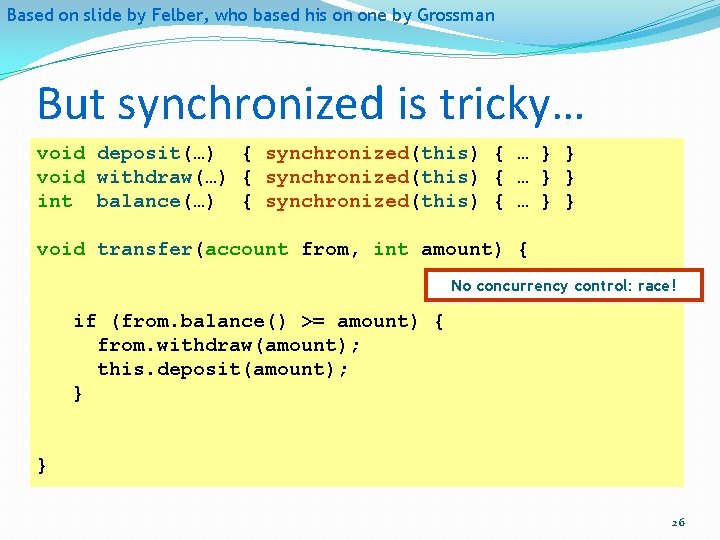 Based on slide by Felber, who based his on one by Grossman

But synchronized is tricky…

void deposit(…)  { synchronized(this) { … } }
void withdraw(…) { synchronized(this) { … } }
int  balance(…)  { synchronized(this) { … } }

void transfer(account from, int amount) {

No concurrency control: race!

   if (from.balance() >= amount) {
     from.withdraw(amount);
     this.deposit(amount);
   }

}

26